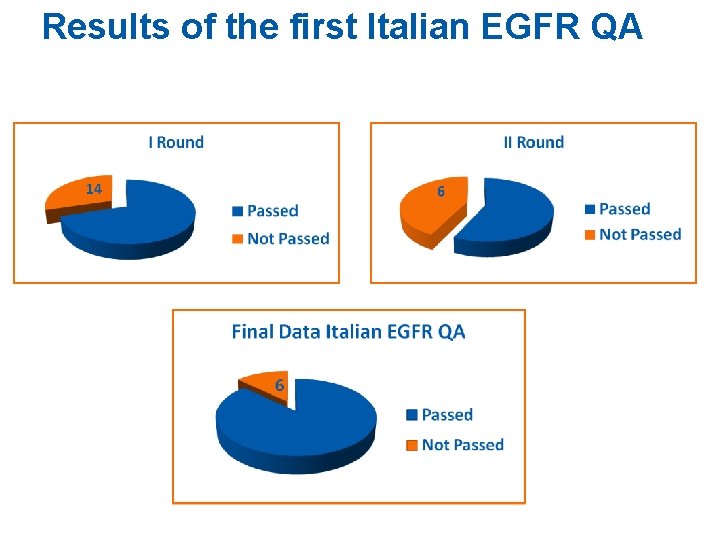 Results of the first Italian EGFR QA

I Round

14

Passed
Not Passed

II Round

6

Passed
Not Passed

Final Data Italian EGFR QA

6

Passed
Not Passed